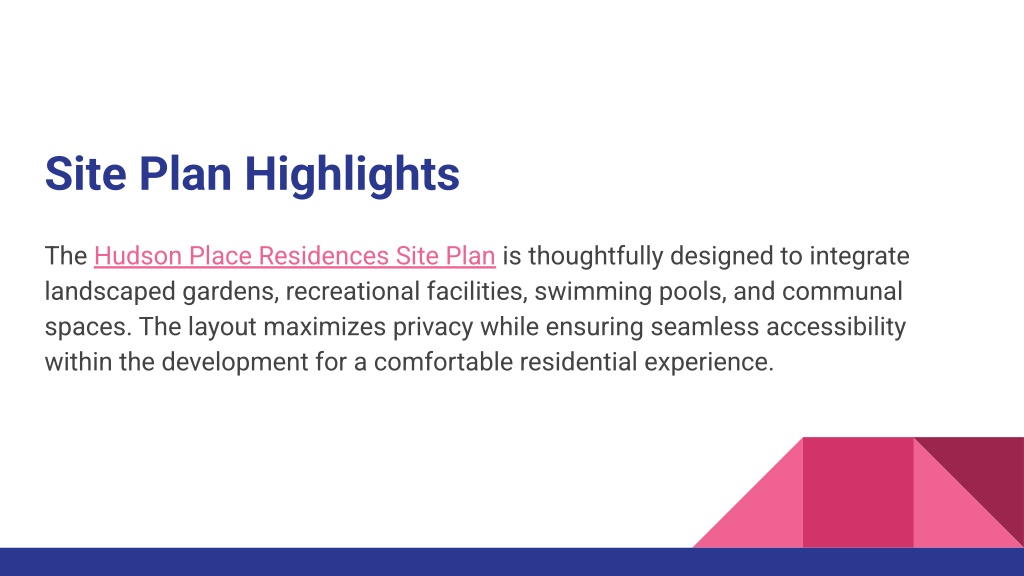 Site Plan Highlights

The Hudson Place Residences Site Plan is thoughtfully designed to integrate landscaped gardens, recreational facilities, swimming pools, and communal spaces. The layout maximizes privacy while ensuring seamless accessibility within the development for a comfortable residential experience.